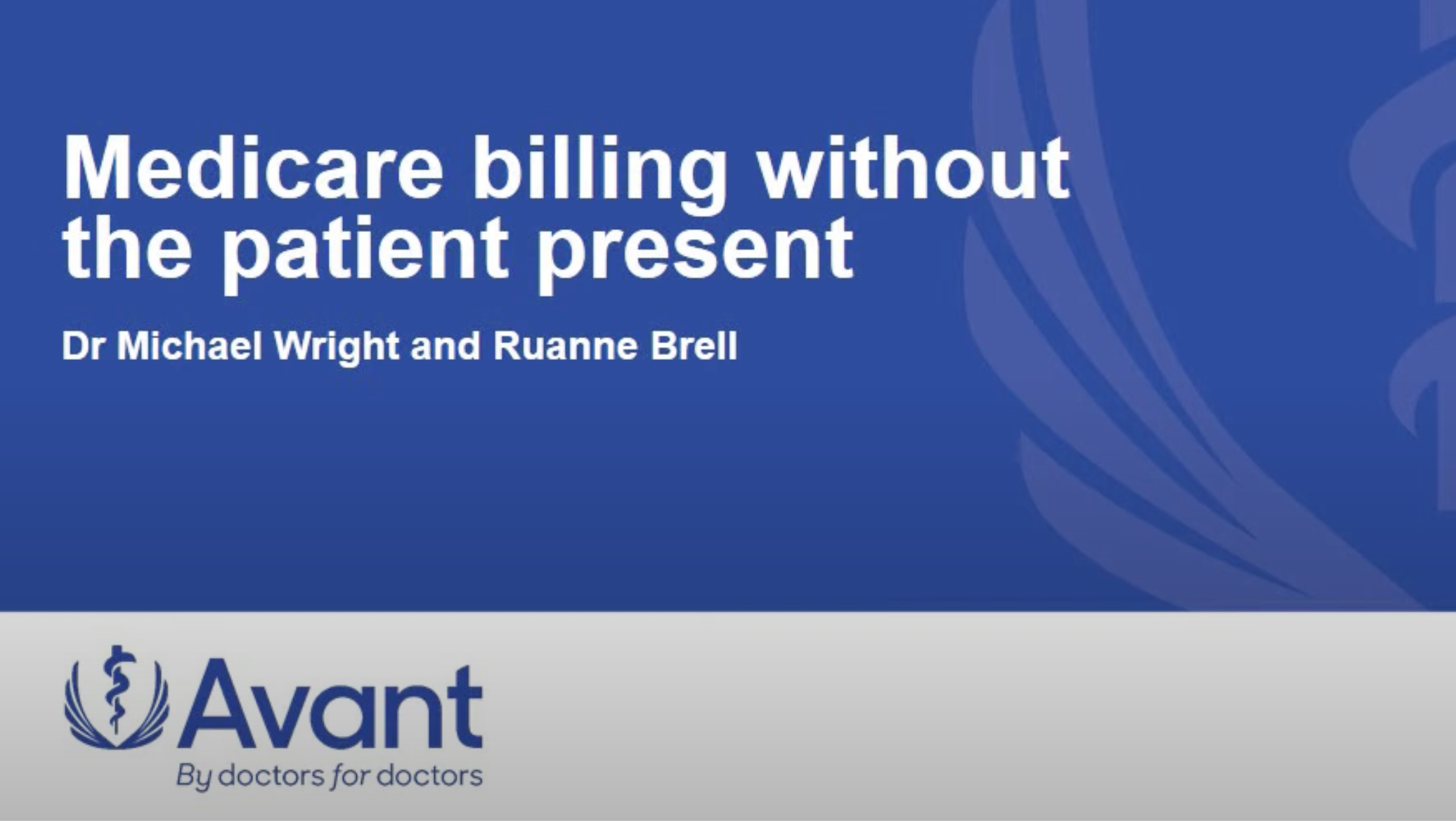 Medicare billing without the patient present

Dr Michael Wright and Ruanne Brell

Avant

By doctors for doctors